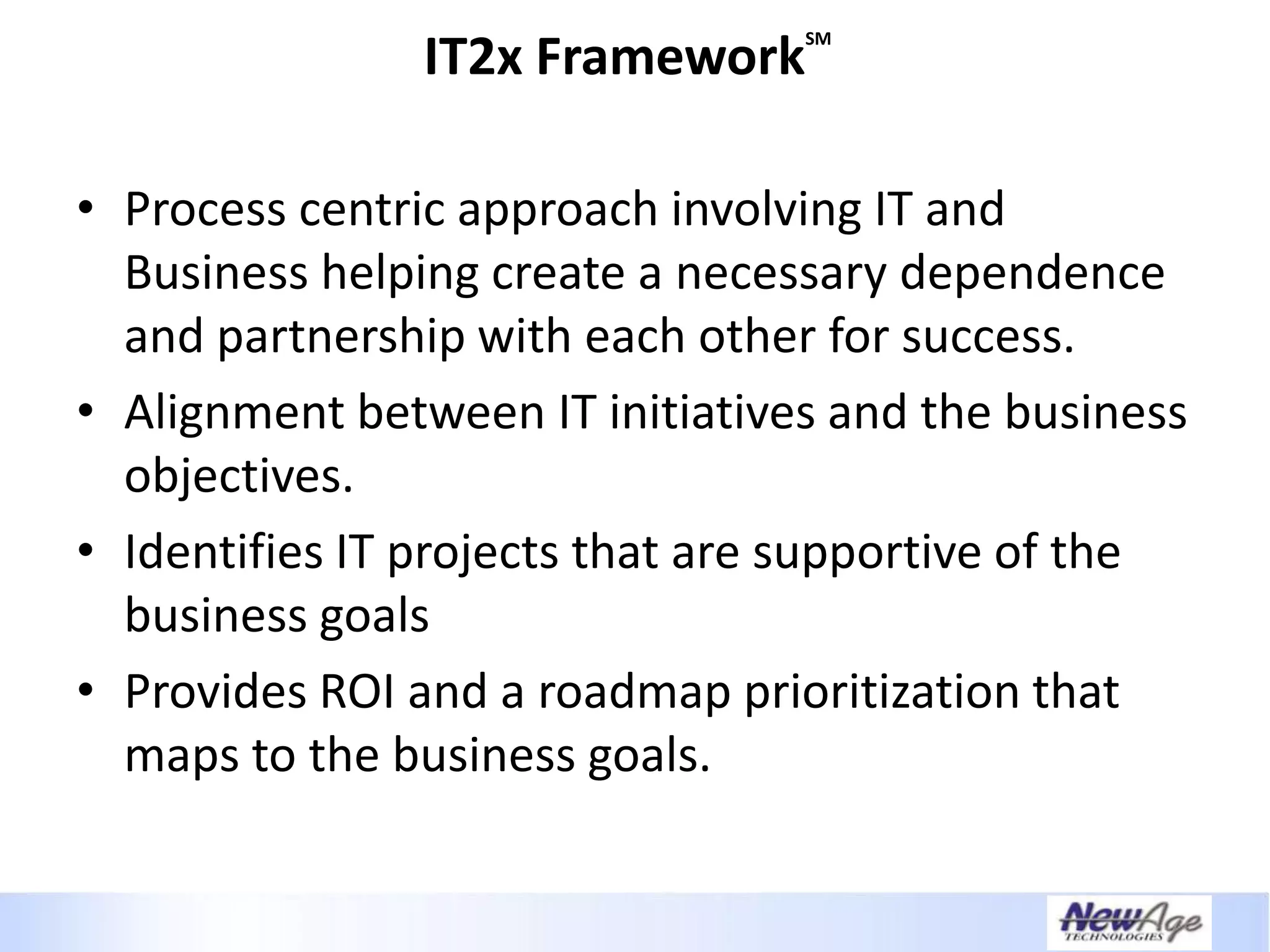 IT2x Framework℠

• Process centric approach involving IT and Business helping create a necessary dependence and partnership with each other for success.
• Alignment between IT initiatives and the business objectives.
• Identifies IT projects that are supportive of the business goals
• Provides ROI and a roadmap prioritization that maps to the business goals.

NewAge TECHNOLOGIES